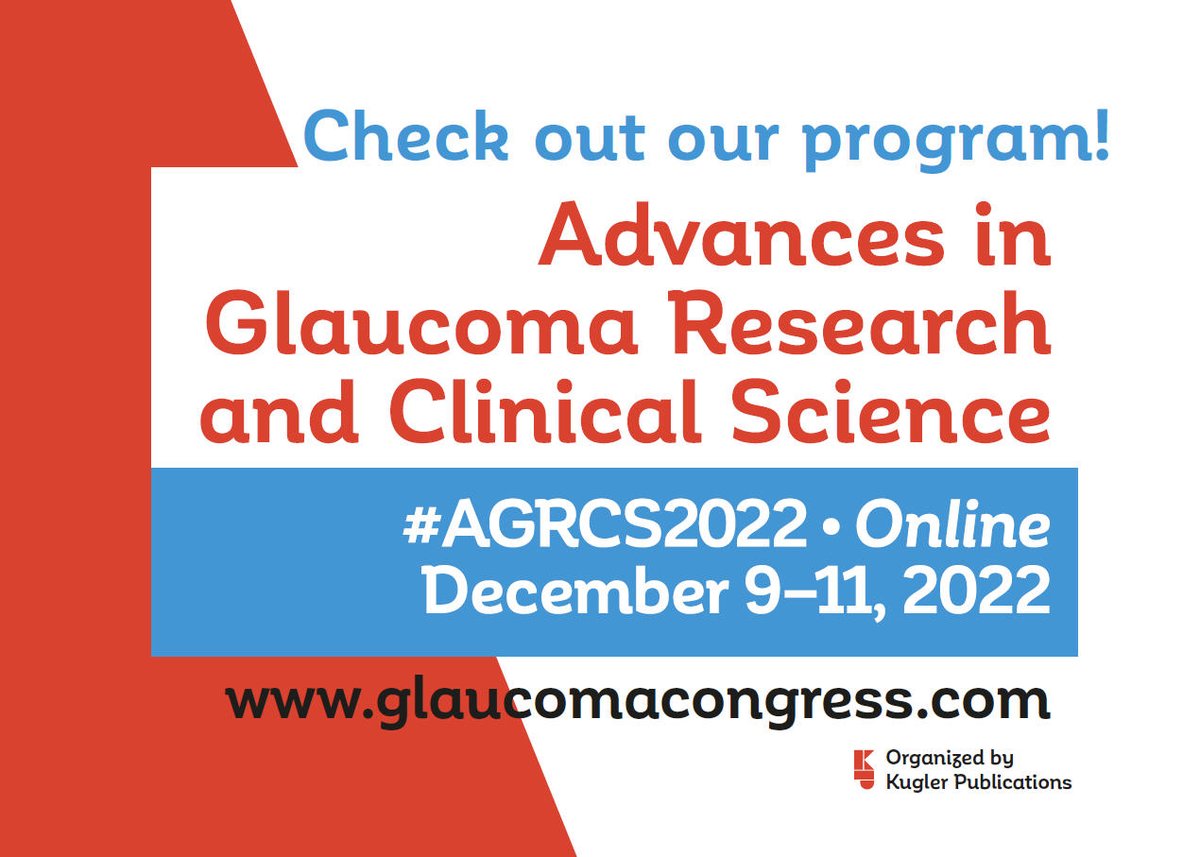 Check out our program!

Advances in Glaucoma Research and Clinical Science

#AGRCS2022 • Online
December 9–11, 2022

www.glaucomacongress.com

Organized by Kugler Publications